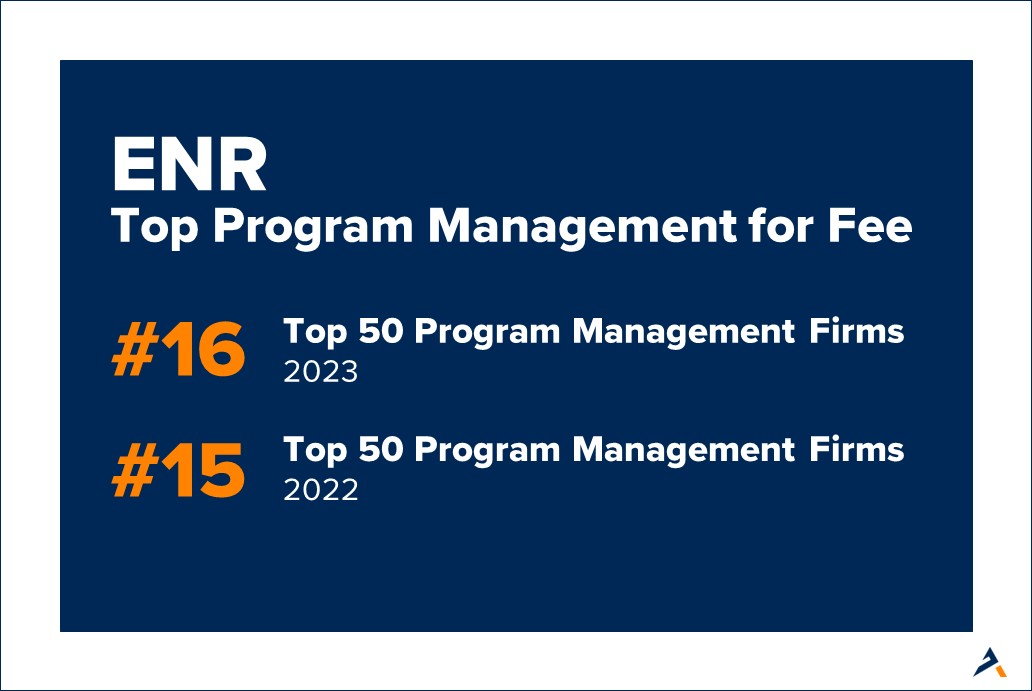 ENR
Top Program Management for Fee

#16 Top 50 Program Management Firms
2023

#15 Top 50 Program Management Firms
2022